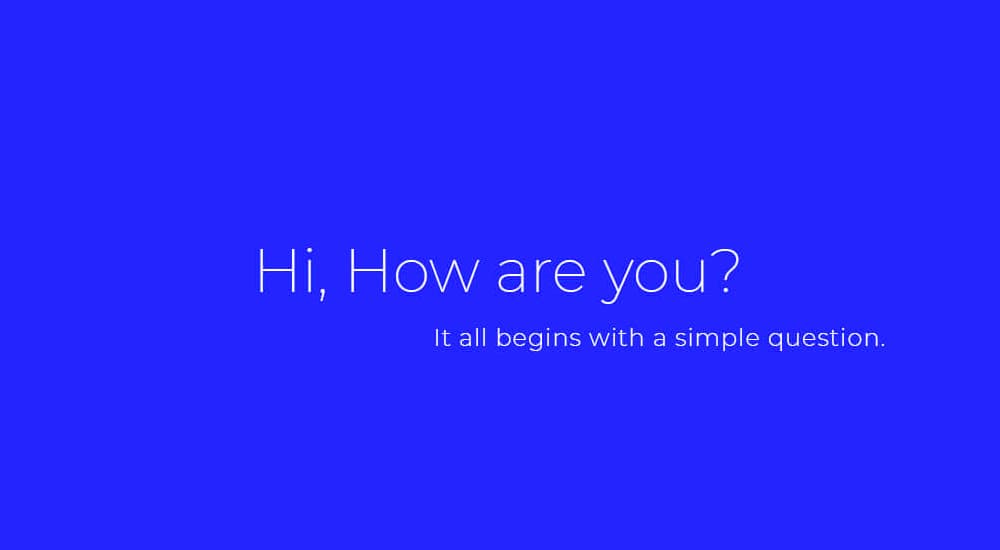 Hi, How are you?

It all begins with a simple question.